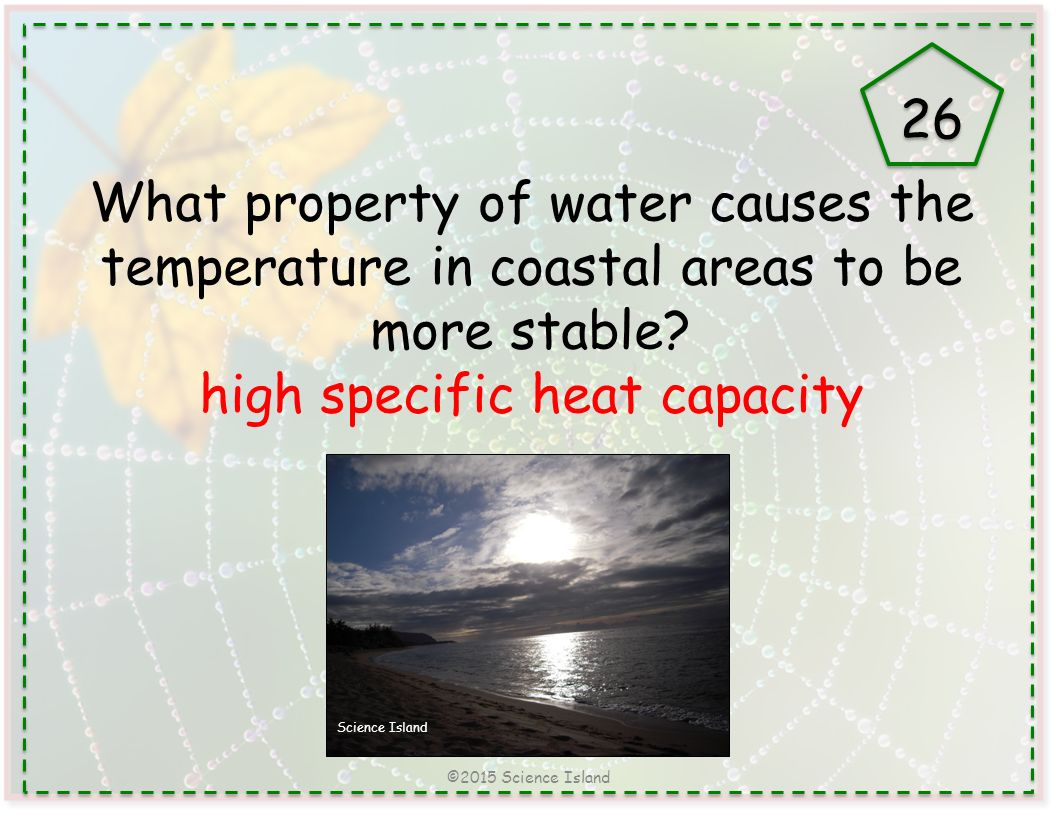 26

What property of water causes the temperature in coastal areas to be more stable?

high specific heat capacity

Science Island

©2015 Science Island